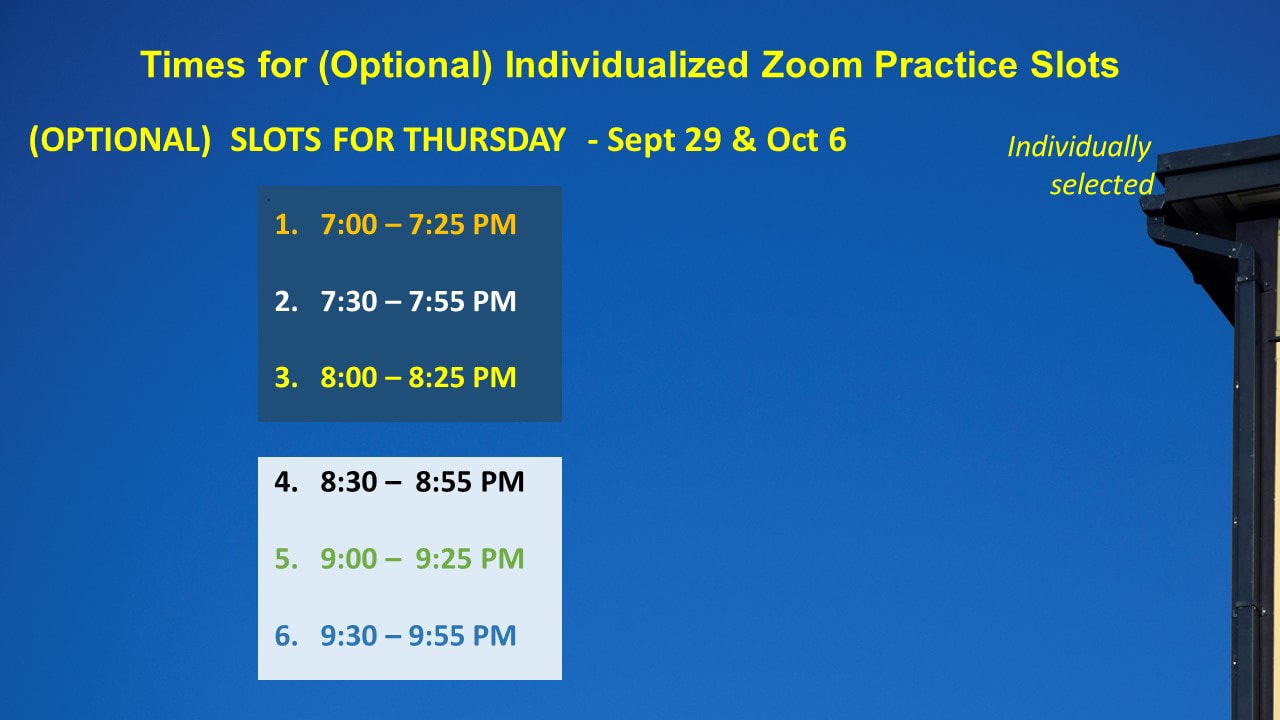 Times for (Optional) Individualized Zoom Practice Slots

(OPTIONAL) SLOTS FOR THURSDAY - Sept 29 & Oct 6

Individually selected

1. 7:00 – 7:25 PM

2. 7:30 – 7:55 PM

3. 8:00 – 8:25 PM

4. 8:30 – 8:55 PM

5. 9:00 – 9:25 PM

6. 9:30 – 9:55 PM